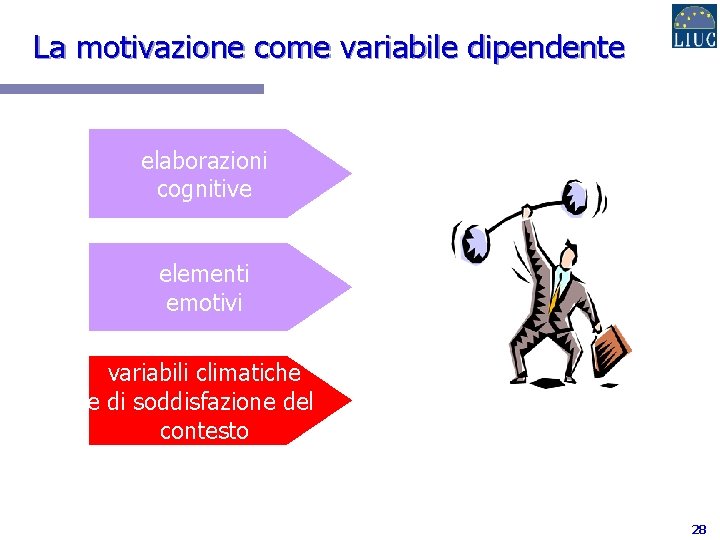 La motivazione come variabile dipendente

LIUC

elaborazioni cognitive

elementi emotivi

variabili climatiche e di soddisfazione del contesto

28